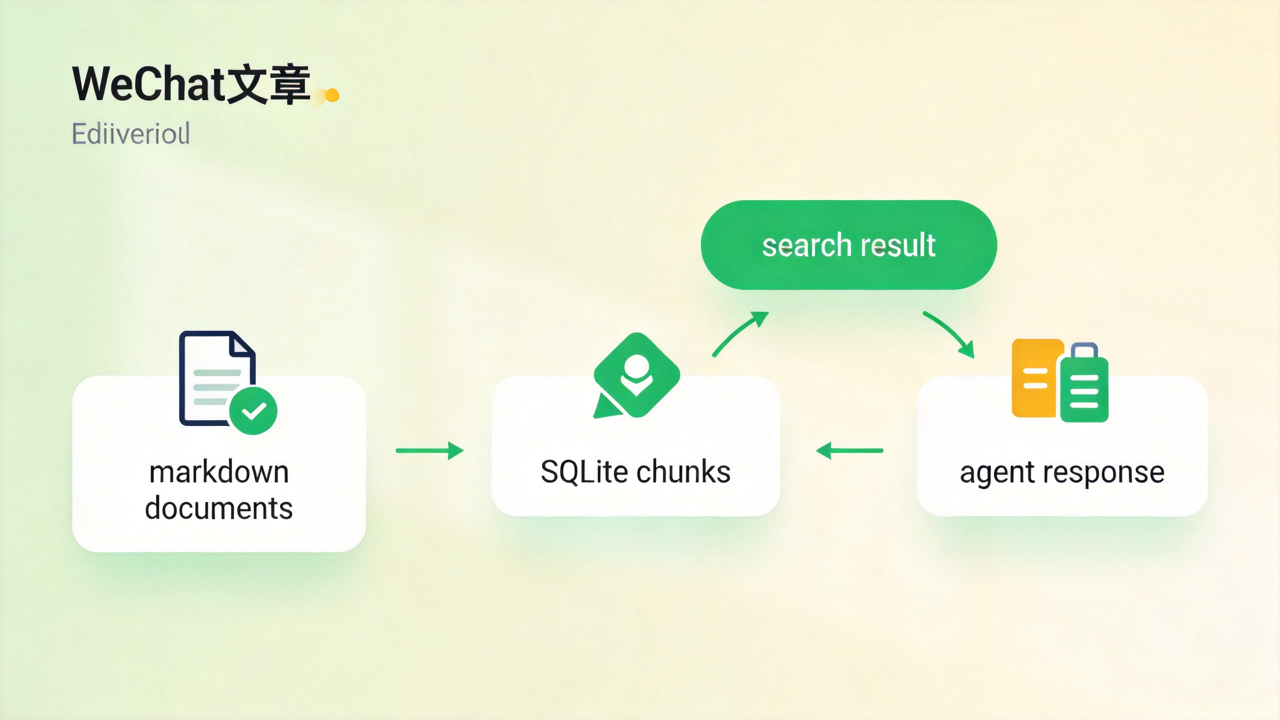 WeChat文章

Ediiveriol

search result

markdown documents

SQLite chunks

agent response